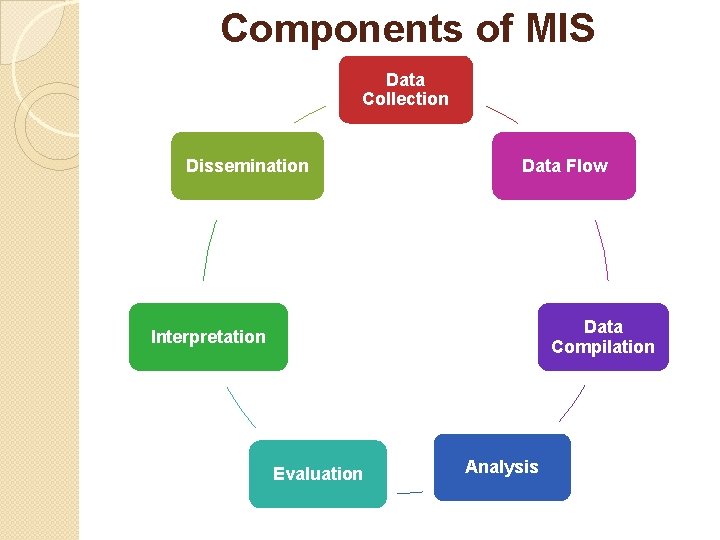 Components of MIS

Data Collection

Data Flow

Data Compilation

Analysis

Evaluation

Interpretation

Dissemination